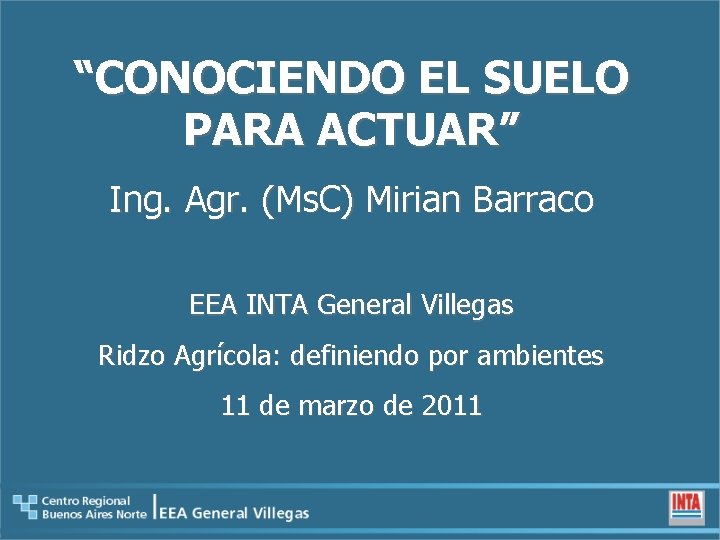 “CONOCIENDO EL SUELO PARA ACTUAR”

Ing. Agr. (MsC) Mirian Barraco

EEA INTA General Villegas

Ridzo Agrícola: definiendo por ambientes

11 de marzo de 2011

Centro Regional Buenos Aires Norte

EEA General Villegas

INTA